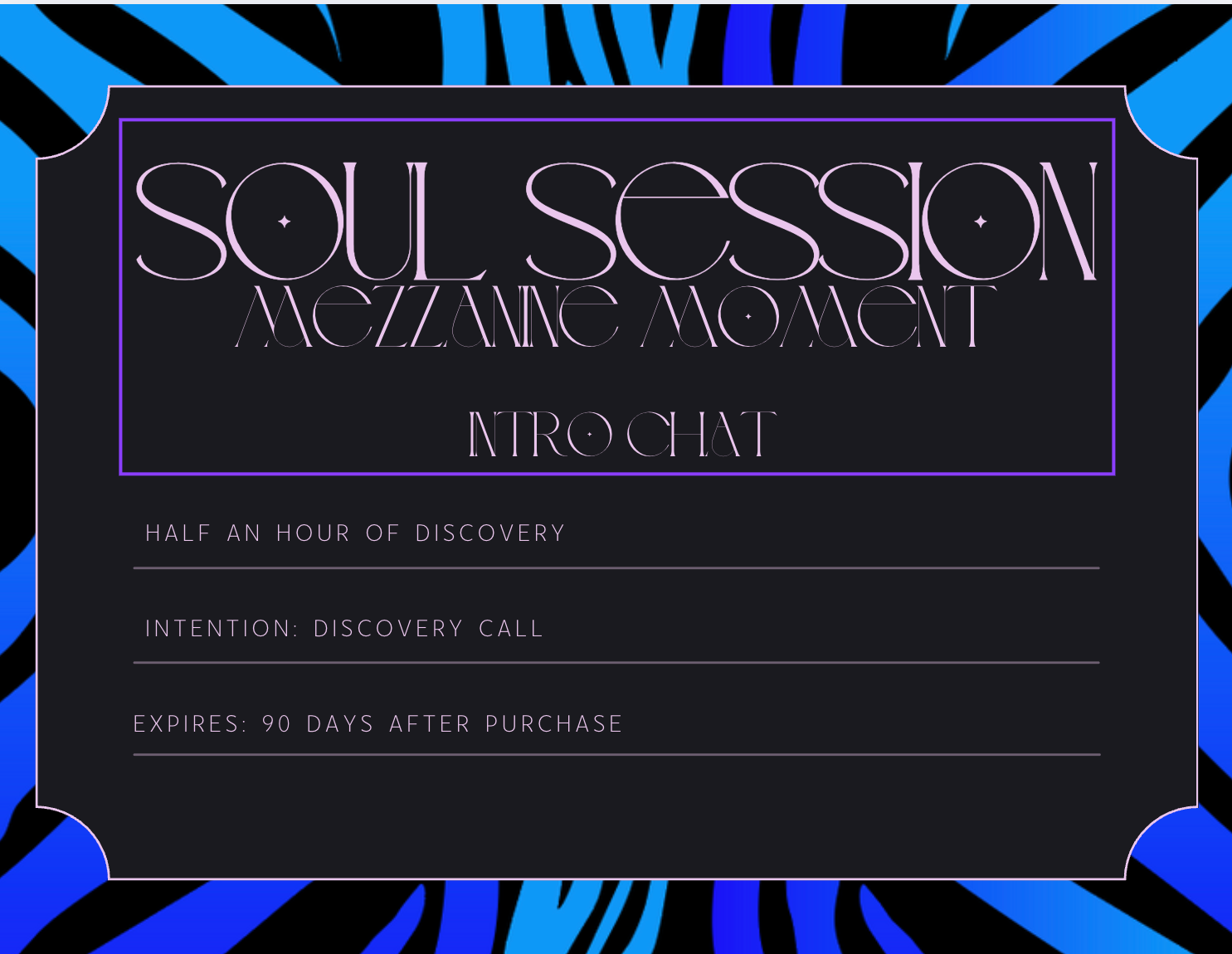 SOUL SESSION
MEZZANINE MOMENT

INTRO CHAT

HALF AN HOUR OF DISCOVERY

INTENTION: DISCOVERY CALL

EXPIRES: 90 DAYS AFTER PURCHASE